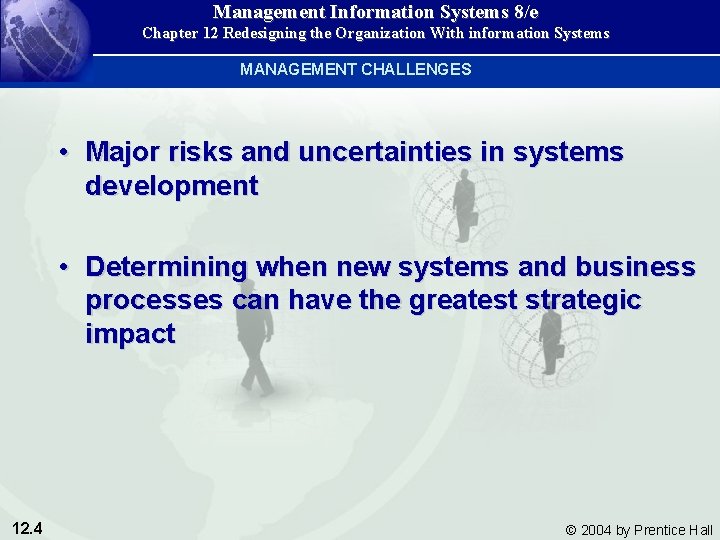 Management Information Systems 8/e
Chapter 12 Redesigning the Organization With information Systems

MANAGEMENT CHALLENGES

• Major risks and uncertainties in systems development

• Determining when new systems and business processes can have the greatest strategic impact

12.4

© 2004 by Prentice Hall